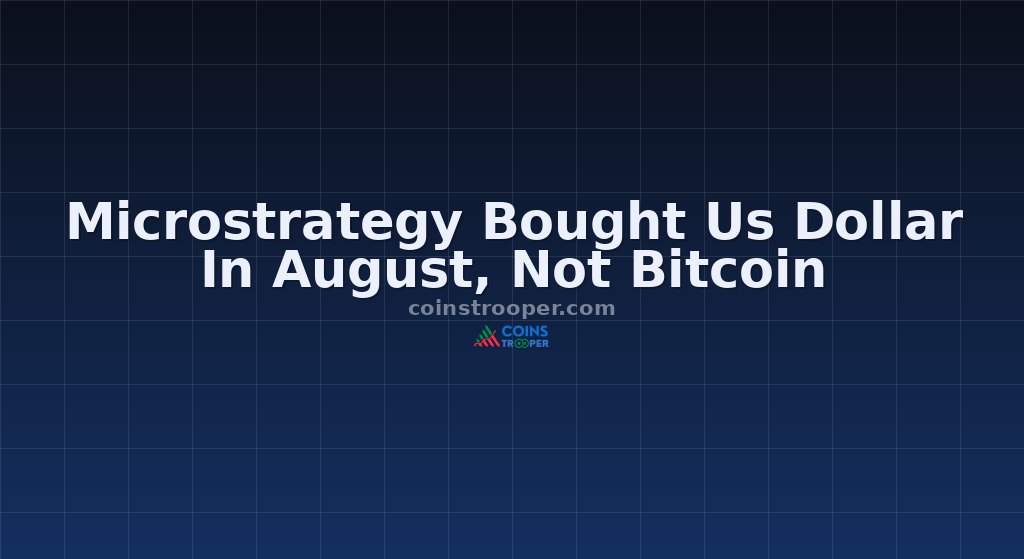 Microstrategy Bought Us Dollar In August, Not Bitcoin

coinstrooper.com

COINS
TROOPER